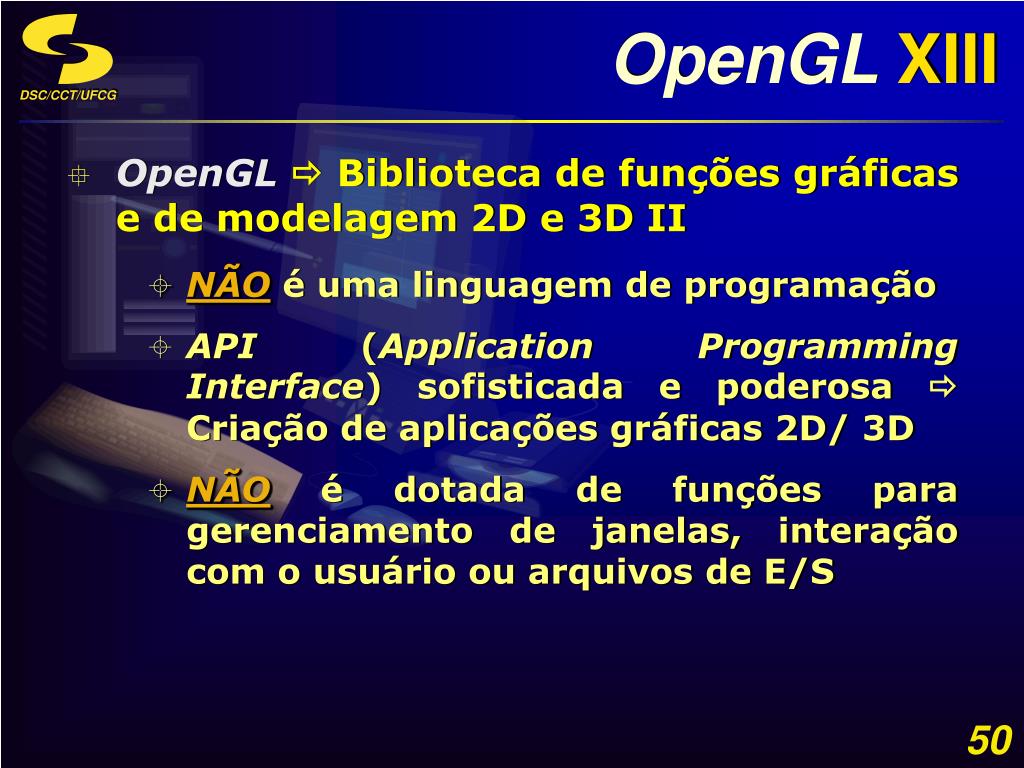 DSC/CCT/UFCG

OpenGL XIII

OpenGL ⇨ Biblioteca de funções gráficas e de modelagem 2D e 3D II

NÃO é uma linguagem de programação

API (Application Programming Interface) sofisticada e poderosa ⇨ Criação de aplicações gráficas 2D/ 3D

NÃO é dotada de funções para gerenciamento de janelas, interação com o usuário ou arquivos de E/S

50